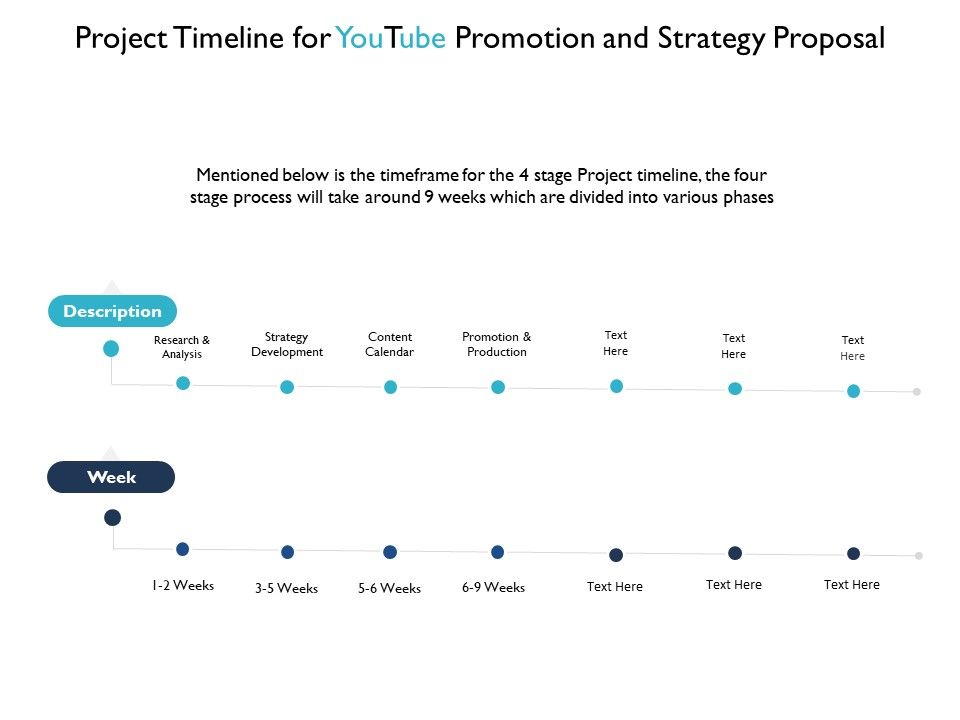 Project Timeline for YouTube Promotion and Strategy Proposal

Mentioned below is the timeframe for the 4 stage Project timeline, the four stage process will take around 9 weeks which are divided into various phases

Description

Research & Analysis

Strategy Development

Content Calendar

Promotion & Production

Text Here

Text Here

Text Here

Week

1-2 Weeks

3-5 Weeks

5-6 Weeks

6-9 Weeks

Text Here

Text Here

Text Here